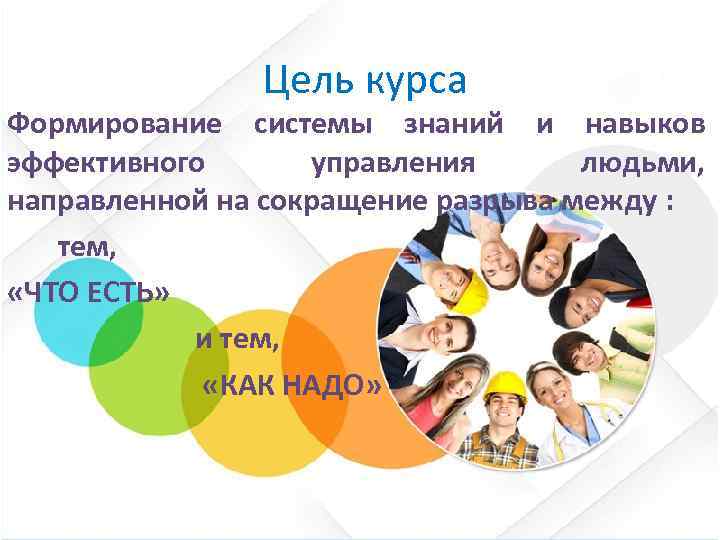 Цель курса

Формирование системы знаний и навыков эффективного управления людьми, направленной на сокращение разрыва между :

тем,
«ЧТО ЕСТЬ»

и тем,
«КАК НАДО»